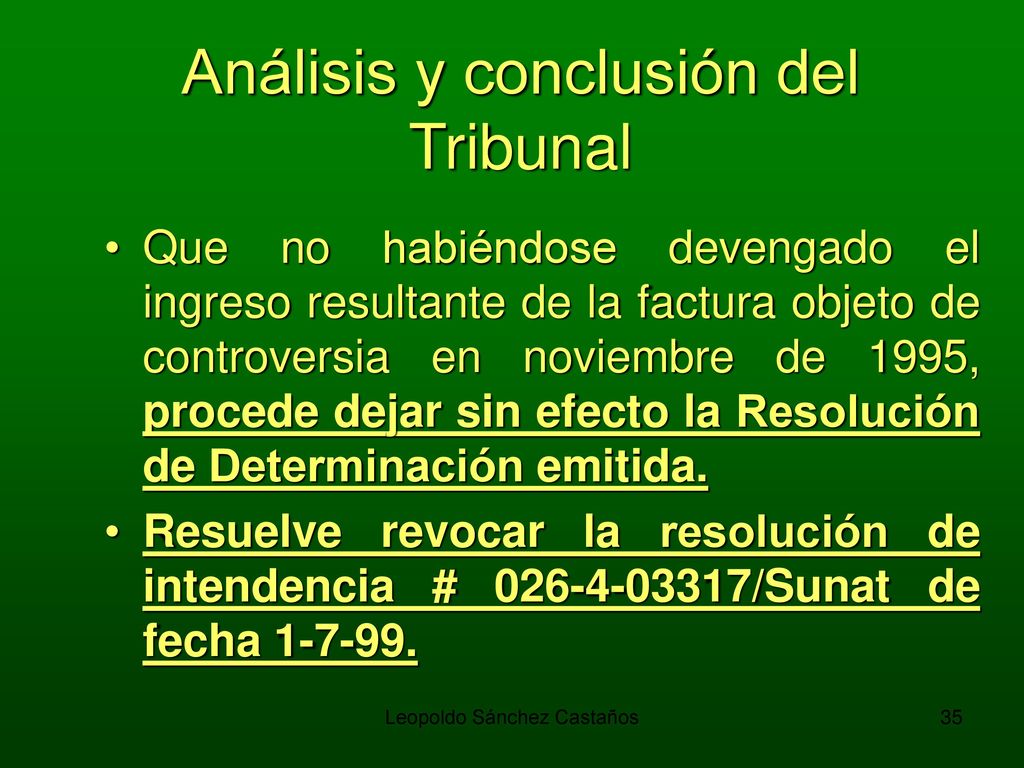 Análisis y conclusión del Tribunal

• Que no habiéndose devengado el ingreso resultante de la factura objeto de controversia en noviembre de 1995, procede dejar sin efecto la Resolución de Determinación emitida.

• Resuelve revocar la resolución de intendencia # 026-4-03317/Sunat de fecha 1-7-99.

Leopoldo Sánchez Castaños

35